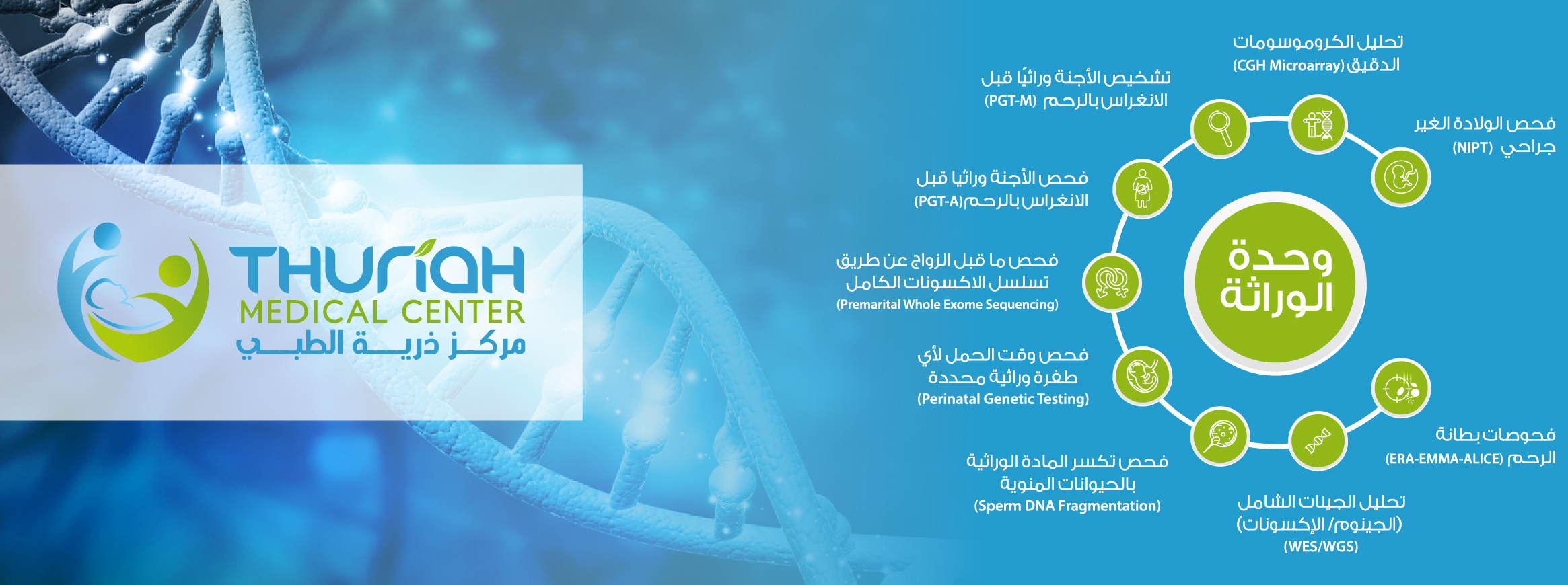 THURIAH
MEDICAL CENTER
مركز ذرية الطبي

وحدة الوراثة

تحليل الكروموسومات الدقيق (CGH Microarray)

فحص الولادة الغير جراحي (NIPT)

تشخيص الأجنة وراثيًا قبل الانغراس بالرحم (PGT-M)

فحص الأجنة وراثيا قبل الانغراس بالرحم(PGT-A)

فحص ما قبل الزواج عن طريق تسلسل الاكسونات الكامل
(Premarital Whole Exome Sequencing)

فحص وقت الحمل لأي طفرة وراثية محددة
(Perinatal Genetic Testing)

فحص تكسر المادة الوراثية بالحيوانات المنوية
(Sperm DNA Fragmentation)

تحليل الجينات الشامل (الجينوم/ الإكسونات)
(WES/WGS)

فحوصات بطانة الرحم (ERA-EMMA-ALICE)